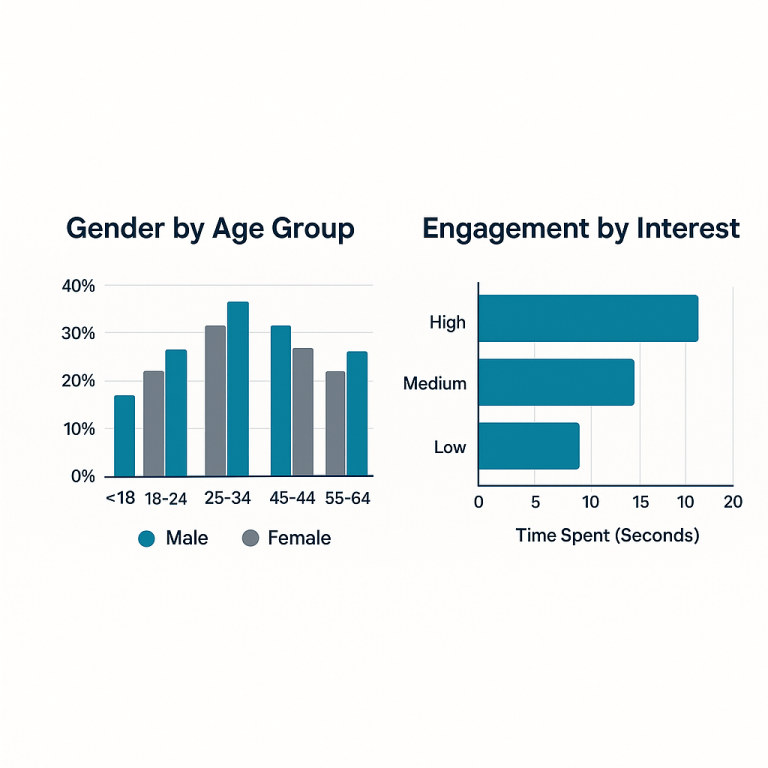 Gender by Age Group

40%
30%
20%
10%
0%

<18 18-24 25-34 45-44 55-64

Male Female

Engagement by Interest

High
Medium
Low

0 5 10 15 10 20

Time Spent (Seconds)